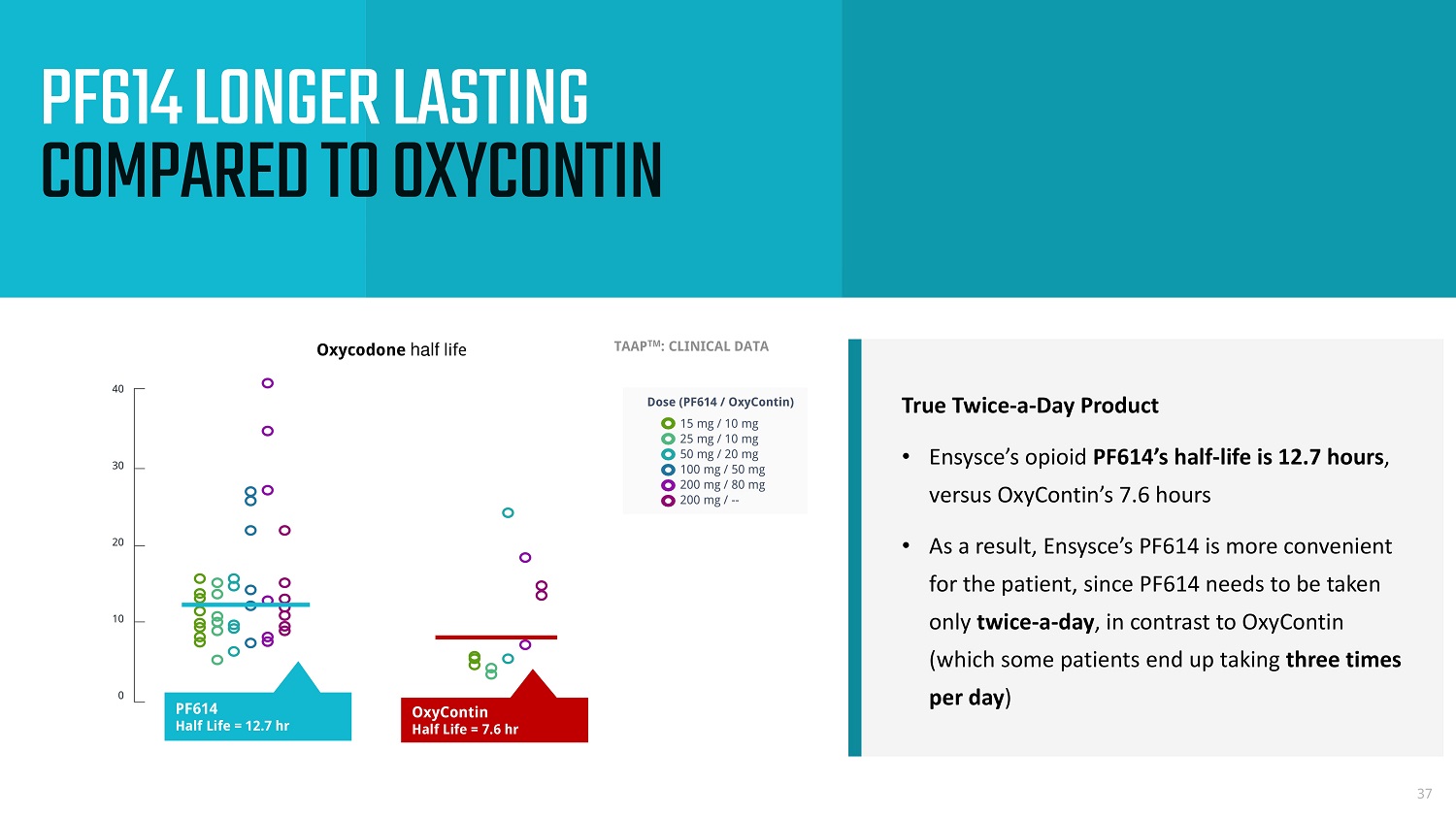 PF614 LONGER LASTING COMPARED TO OXYCONTIN

Oxycodone half life

TAAP$^{TM}$: CLINICAL DATA

40
30
20
10
0

Dose (PF614 / OxyContin)
15 mg / 10 mg
25 mg / 10 mg
50 mg / 20 mg
100 mg / 50 mg
200 mg / 80 mg
200 mg / --

PF614
Half Life = 12.7 hr

OxyContin
Half Life = 7.6 hr

True Twice-a-Day Product

• Ensysce's opioid PF614's half-life is 12.7 hours, versus OxyContin's 7.6 hours

• As a result, Ensysce's PF614 is more convenient for the patient, since PF614 needs to be taken only twice-a-day, in contrast to OxyContin (which some patients end up taking three times per day)

37